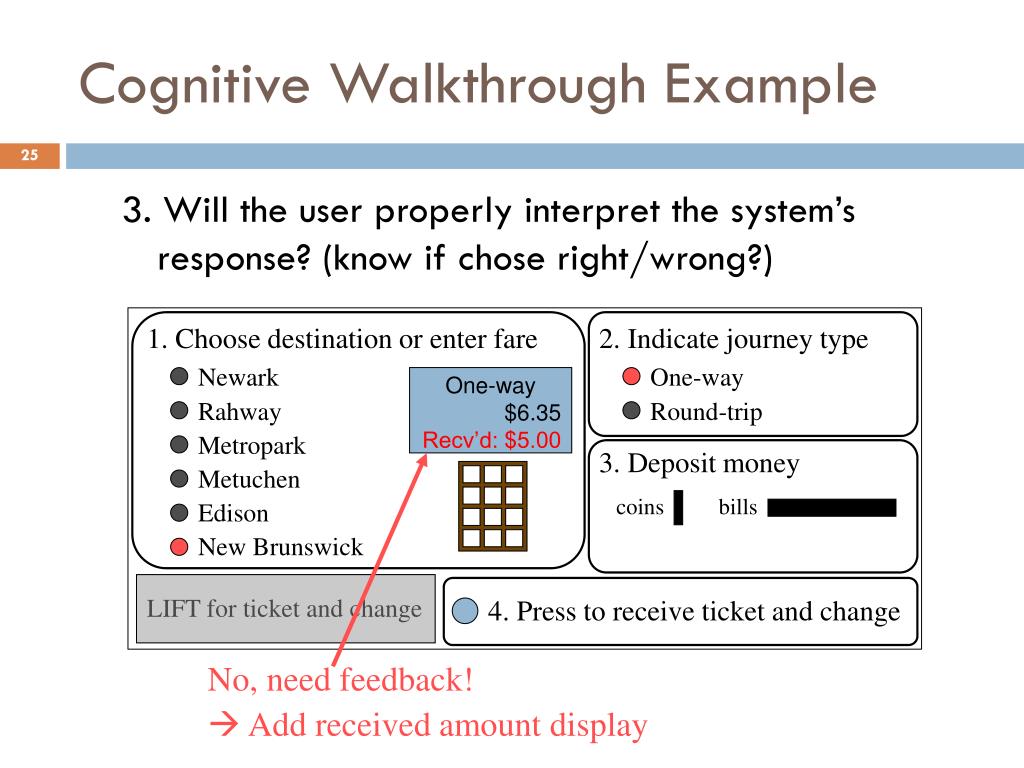 Cognitive Walkthrough Example

25

3. Will the user properly interpret the system's response? (know if chose right/wrong?)

1. Choose destination or enter fare
Newark
Rahway
Metropark
Metuchen
Edison
New Brunswick

One-way
$6.35
Recv'd: $5.00

2. Indicate journey type
One-way
Round-trip

3. Deposit money
coins
bills

LIFT for ticket and change

4. Press to receive ticket and change

No, need feedback!
→ Add received amount display